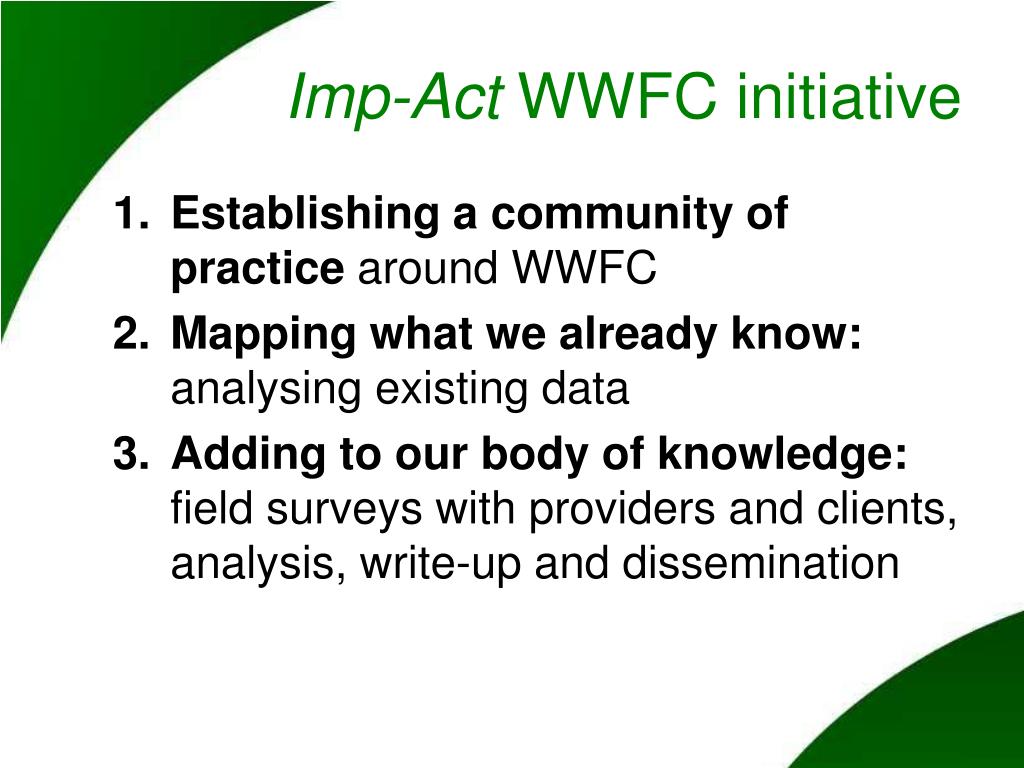 Imp-Act WWFC initiative

1. Establishing a community of practice around WWFC
2. Mapping what we already know: analysing existing data
3. Adding to our body of knowledge: field surveys with providers and clients, analysis, write-up and dissemination